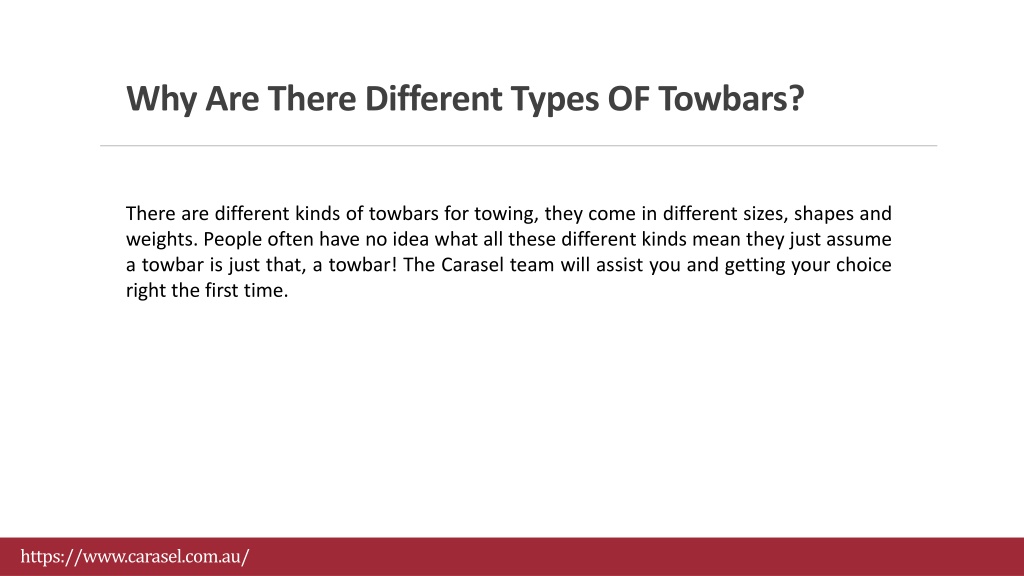 Why Are There Different Types OF Towbars?

There are different kinds of towbars for towing, they come in different sizes, shapes and weights. People often have no idea what all these different kinds mean they just assume a towbar is just that, a towbar! The Carasel team will assist you and getting your choice right the first time.

https://www.carasel.com.au/